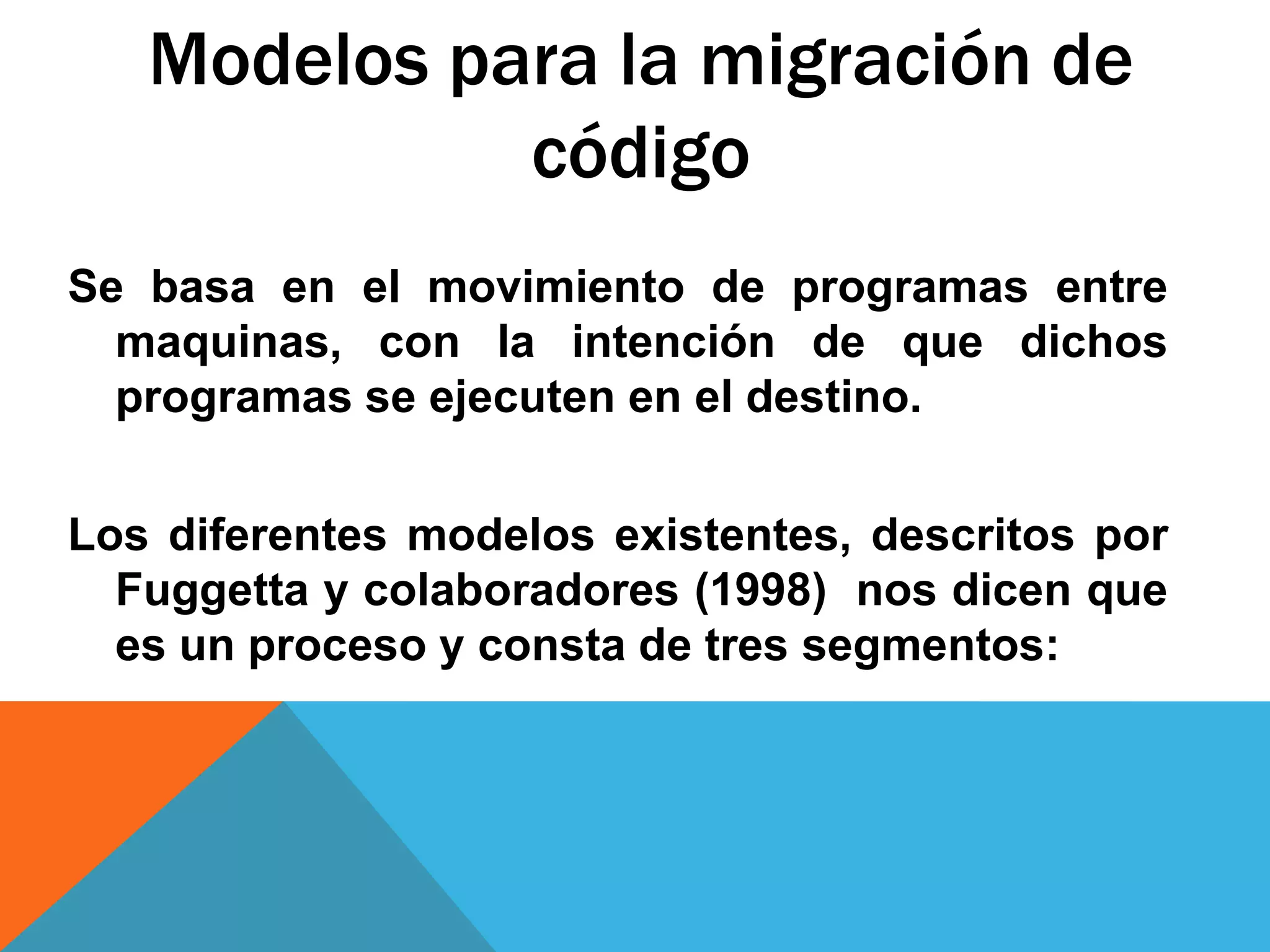 Modelos para la migración de código

Se basa en el movimiento de programas entre maquinas, con la intención de que dichos programas se ejecuten en el destino.

Los diferentes modelos existentes, descritos por Fuggetta y colaboradores (1998) nos dicen que es un proceso y consta de tres segmentos: